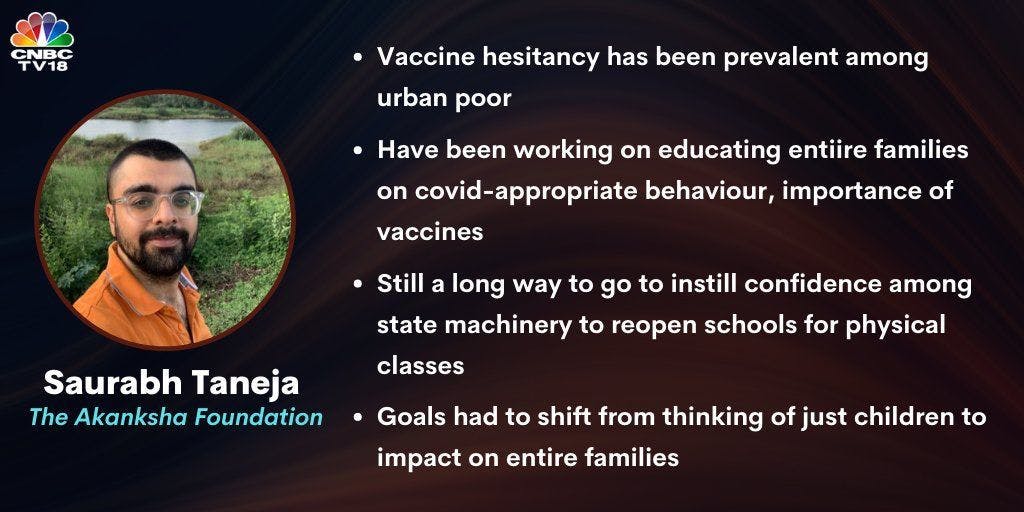 CNBC TV18

Saurabh Taneja
The Akanksha Foundation

• Vaccine hesitancy has been prevalent among urban poor

• Have been working on educating entiire families on covid-appropriate behaviour, importance of vaccines

• Still a long way to go to instill confidence among state machinery to reopen schools for physical classes

• Goals had to shift from thinking of just children to impact on entire families